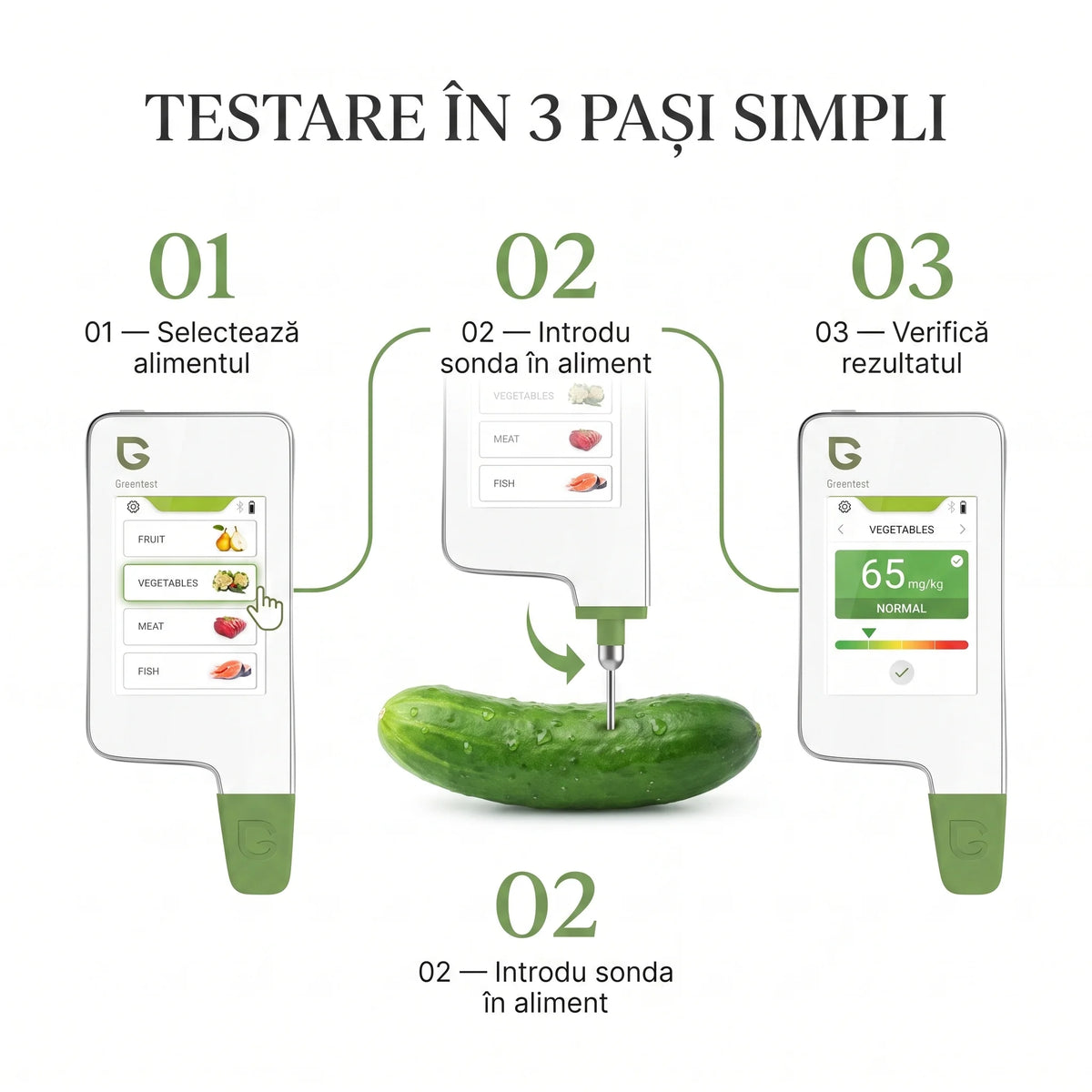 TESTARE ÎN 3 PAȘI SIMPLI

01

01 — Selectează alimentul

Greentest

FRUIT

VEGETABLES

MEAT

FISH

02

02 — Introdu sonda în aliment

VEGETABLES

MEAT

FISH

03

03 — Verifică rezultatul

Greentest

VEGETABLES

65 mg/kg

NORMAL

02

02 — Introdu sonda în aliment